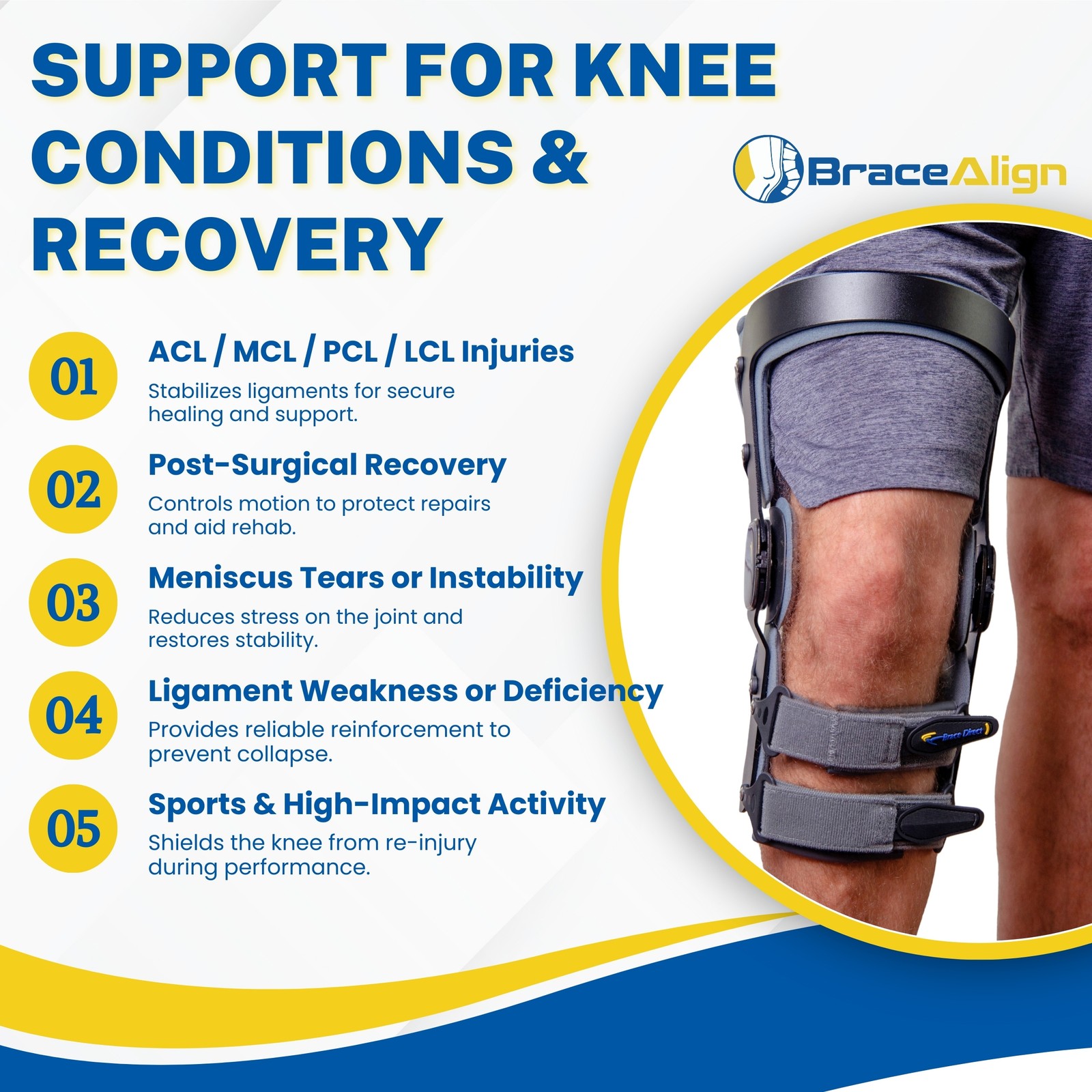 SUPPORT FOR KNEE CONDITIONS & RECOVERY

BraceAlign

01
ACL / MCL / PCL / LCL Injuries
Stabilizes ligaments for secure healing and support.

02
Post-Surgical Recovery
Controls motion to protect repairs and aid rehab.

03
Meniscus Tears or Instability
Reduces stress on the joint and restores stability.

04
Ligament Weakness or Deficiency
Provides reliable reinforcement to prevent collapse.

05
Sports & High-Impact Activity
Shields the knee from re-injury during performance.

Brace Direct